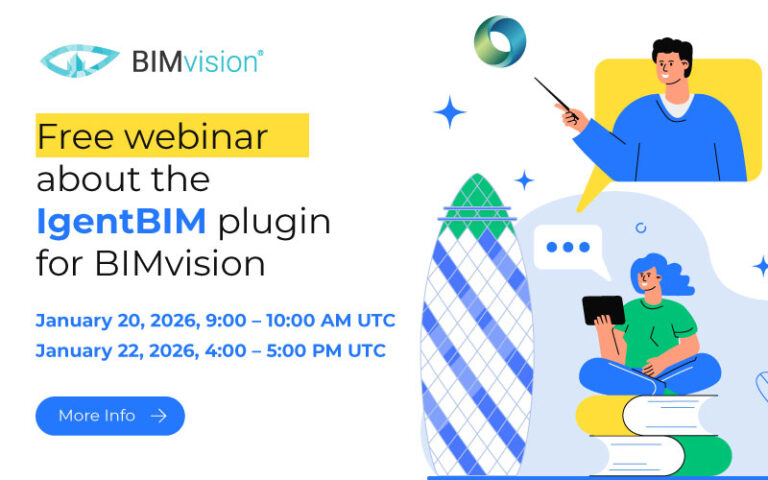 BIMvision®

Free webinar about the IgentBIM plugin for BIMvision

January 20, 2026, 9:00 – 10:00 AM UTC
January 22, 2026, 4:00 – 5:00 PM UTC

More Info →